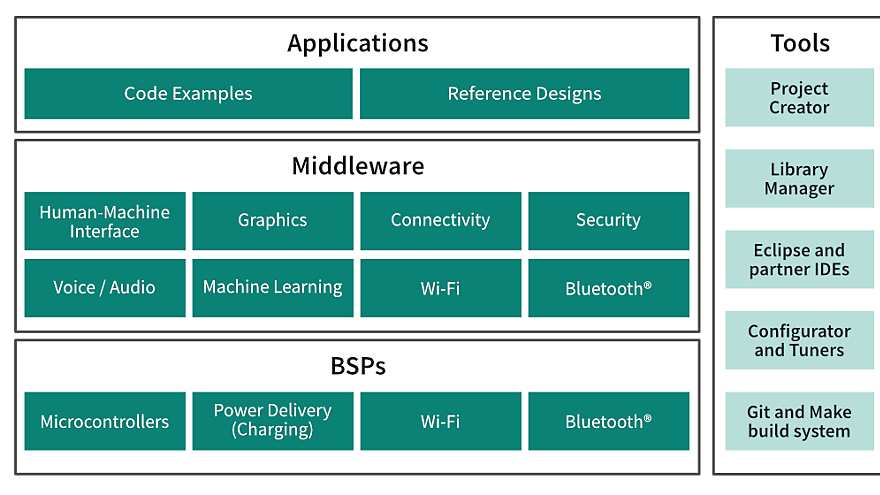 Applications

Code Examples

Reference Designs

Middleware

Human-Machine Interface

Graphics

Connectivity

Security

Voice / Audio

Machine Learning

Wi-Fi

Bluetooth®

BSPs

Microcontrollers

Power Delivery (Charging)

Wi-Fi

Bluetooth®

Tools

Project Creator

Library Manager

Eclipse and partner IDEs

Configurator and Tuners

Git and Make build system